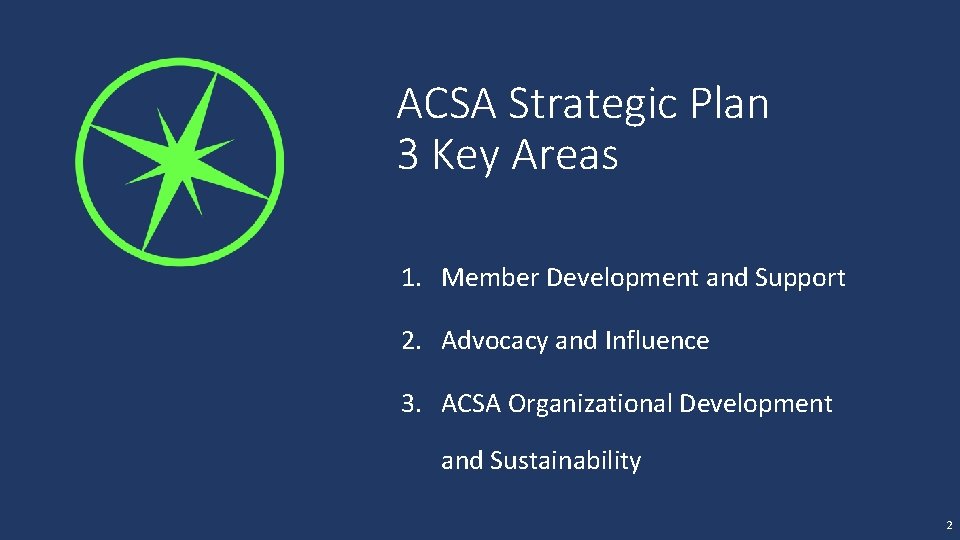 ACSA Strategic Plan
3 Key Areas

1. Member Development and Support

2. Advocacy and Influence

3. ACSA Organizational Development and Sustainability

2